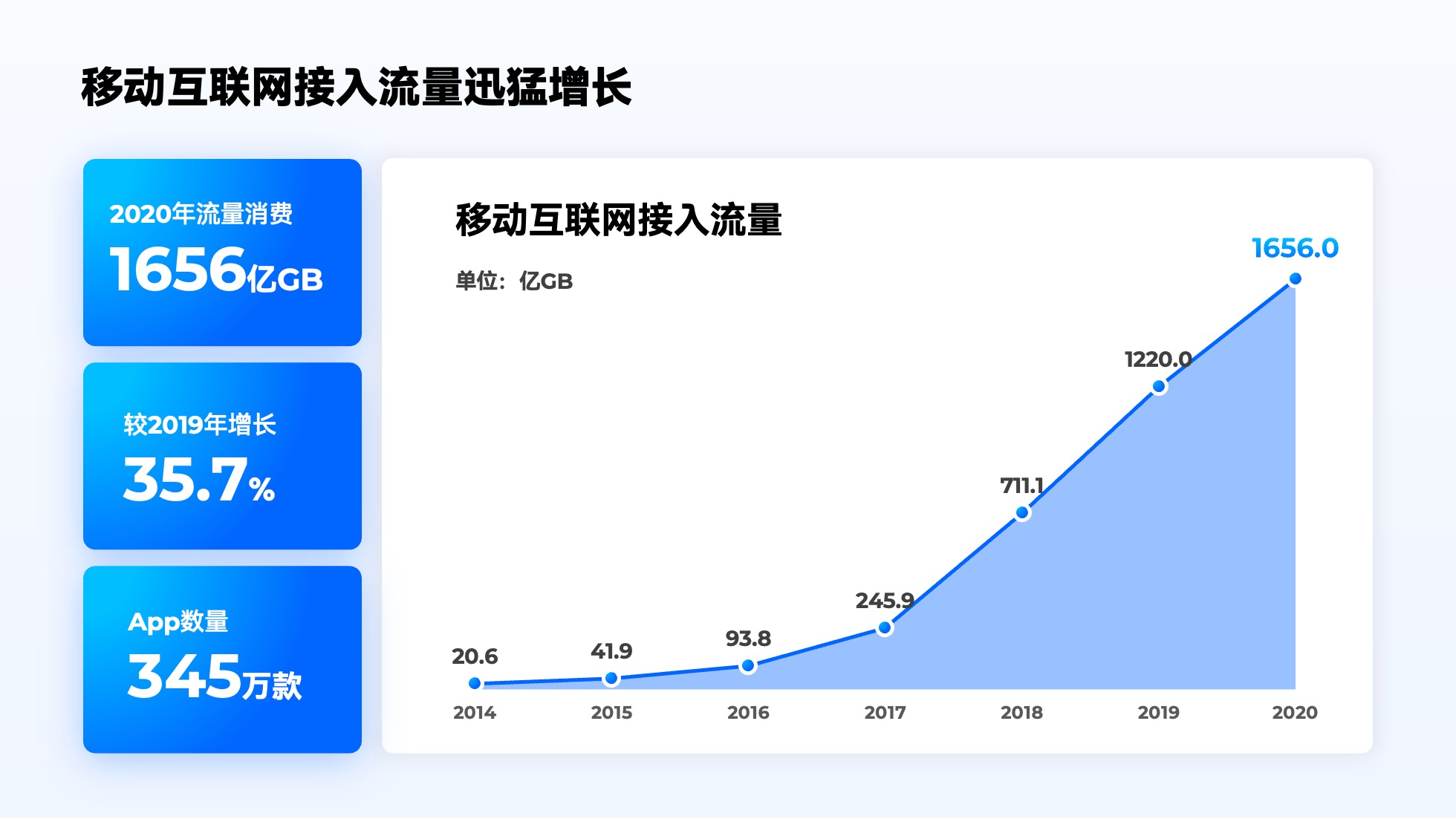 移动互联网接入流量迅猛增长

2020年流量消费
1656亿GB

较2019年增长
35.7%

App数量
345万款

移动互联网接入流量

单位：亿GB

1656.0
1220.0
711.1
245.9
93.8
41.9
20.6

2014 2015 2016 2017 2018 2019 2020